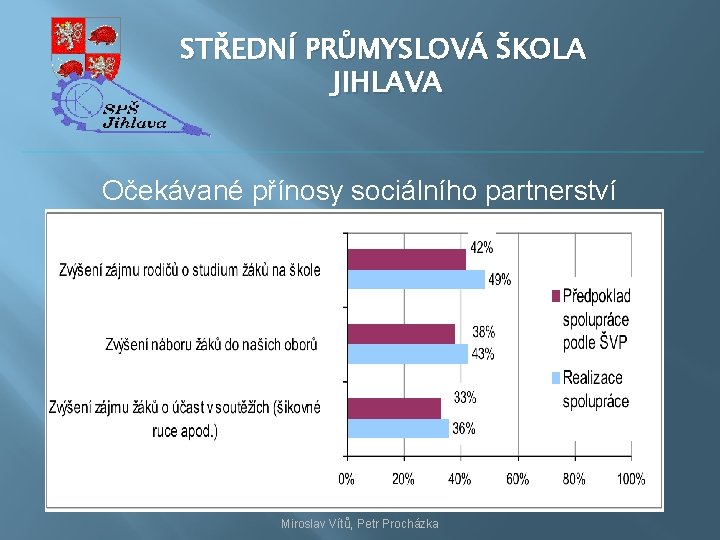 SPŠ Jihlava

STŘEDNÍ PRŮMYSLOVÁ ŠKOLA JIHLAVA

Očekávané přínosy sociálního partnerství

Zvýšení zájmu rodičů o studium žáků na škole
42%
49%

Zvýšení náboru žáků do našich oborů
38%
43%

Zvýšení zájmu žáků o účast v soutěžích (šikovné ruce apod.)
33%
36%

0%
20%
40%
60%
80%
100%

Předpoklad spolupráce podle ŠVP

Realizace spolupráce

Miroslav Vítů, Petr Procházka